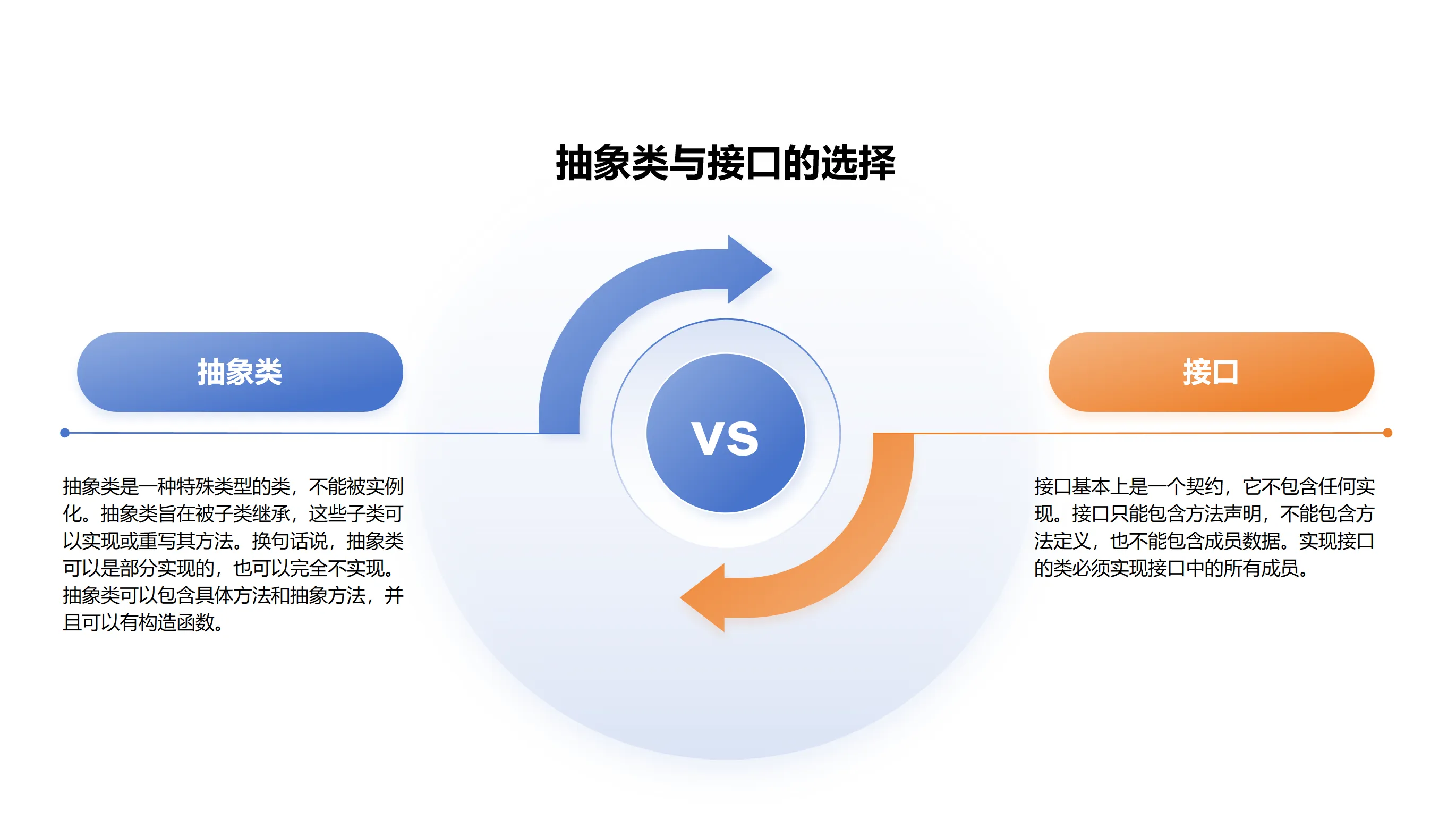 抽象类与接口的选择

抽象类

抽象类是一种特殊类型的类，不能被实例化。抽象类旨在被子类继承，这些子类可以实现或重写其方法。换句话说，抽象类可以是部分实现的，也可以完全不实现。抽象类可以包含具体方法和抽象方法，并且可以有构造函数。

VS

接口

接口基本上是一个契约，它不包含任何实现。接口只能包含方法声明，不能包含方法定义，也不能包含成员数据。实现接口的类必须实现接口中的所有成员。